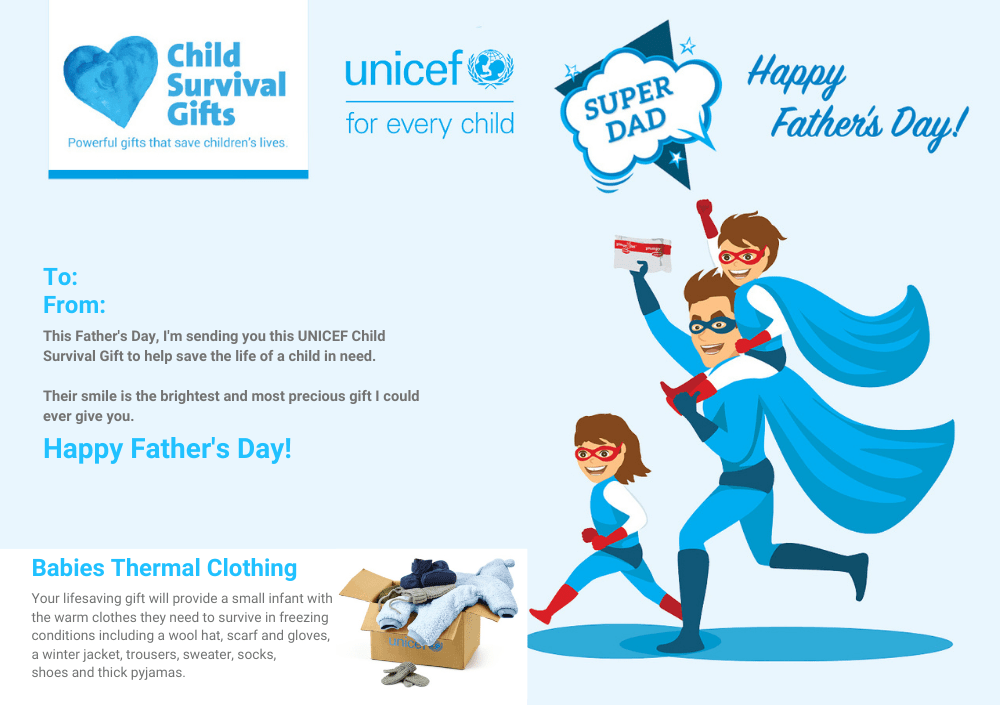 Child Survival Gifts

Powerful gifts that save children's lives.

unicef

for every child

SUPER DAD

Happy Father's Day!

To:
From:

This Father's Day, I'm sending you this UNICEF Child Survival Gift to help save the life of a child in need.

Their smile is the brightest and most precious gift I could ever give you.

Happy Father's Day!

Babies Thermal Clothing

Your lifesaving gift will provide a small infant with the warm clothes they need to survive in freezing conditions including a wool hat, scarf and gloves, a winter jacket, trousers, sweater, socks, shoes and thick pyjamas.

unicef